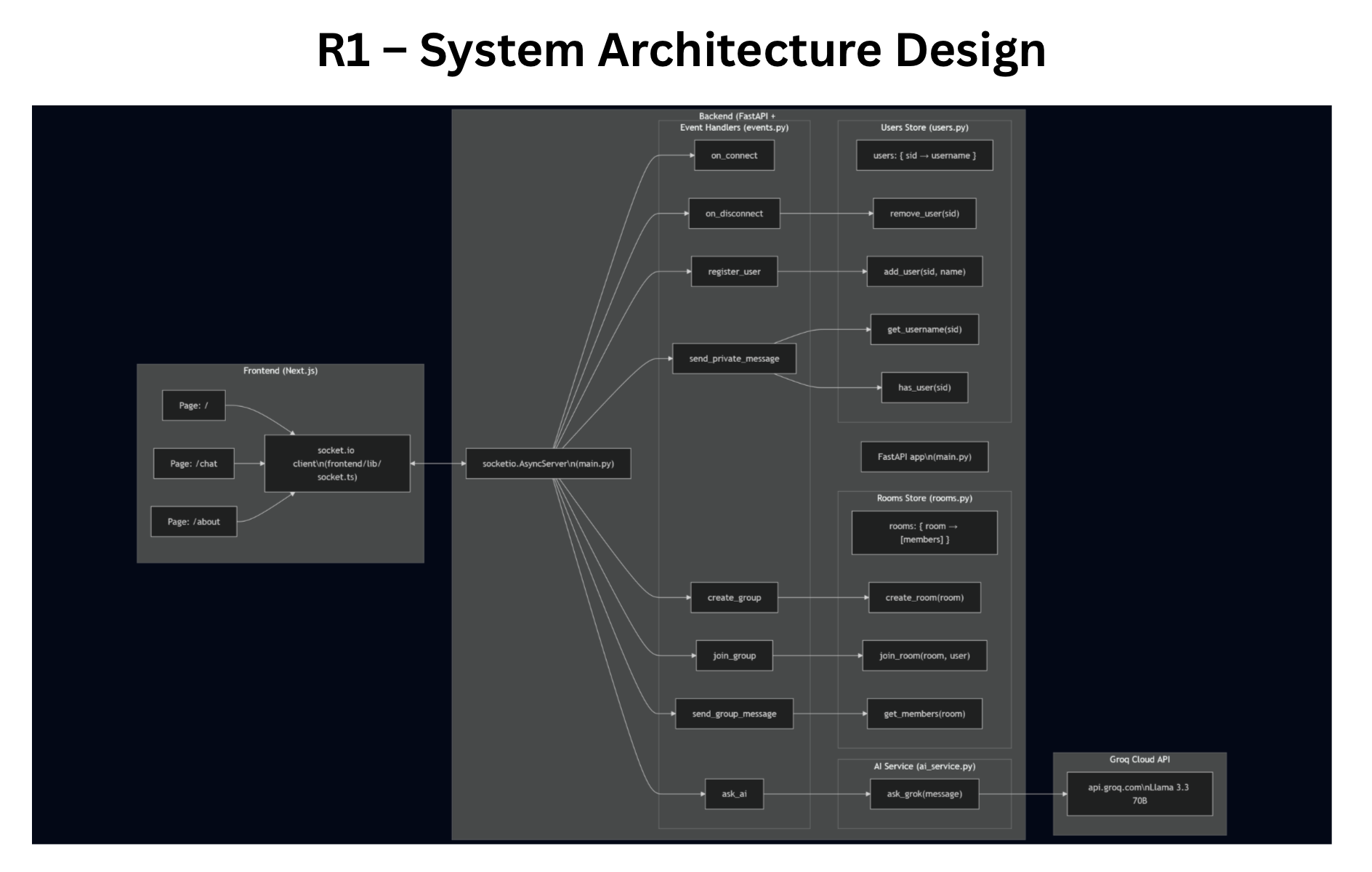 R1 – System Architecture Design

Frontend (Next.js)

Page: /

Page: /chat

Page: /about

socket.io client\n(frontend/lib/socket.ts)

Backend (FastAPI +

socketio.AsyncServer\n(main.py)

Event Handlers (events.py)

on_connect

on_disconnect

register_user

send_private_message

create_group

join_group

send_group_message

ask_ai

Users Store (users.py)

users: { sid → username }

remove_user(sid)

add_user(sid, name)

get_username(sid)

has_user(sid)

FastAPI app\n(main.py)

Rooms Store (rooms.py)

rooms: { room → [members] }

create_room(room)

join_room(room, user)

get_members(room)

AI Service (ai_service.py)

ask_grok(message)

Groq Cloud API

api.groq.com\nLlama 3.3 70B